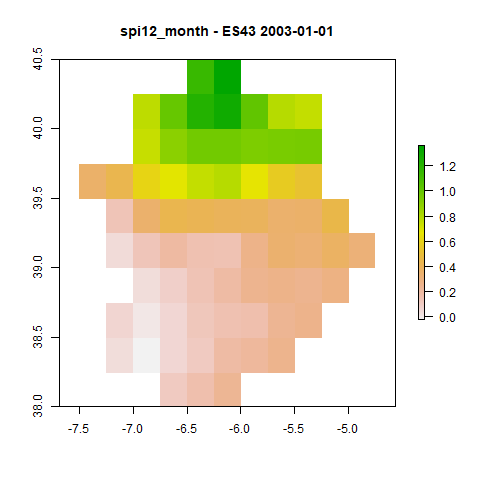 spi12_month - ES43 2003-01-01

40.5
40.0
39.5
39.0
38.5
38.0

-7.5 -7.0 -6.5 -6.0 -5.5 -5.0

1.2
1.0
0.8
0.6
0.4
0.2
0.0